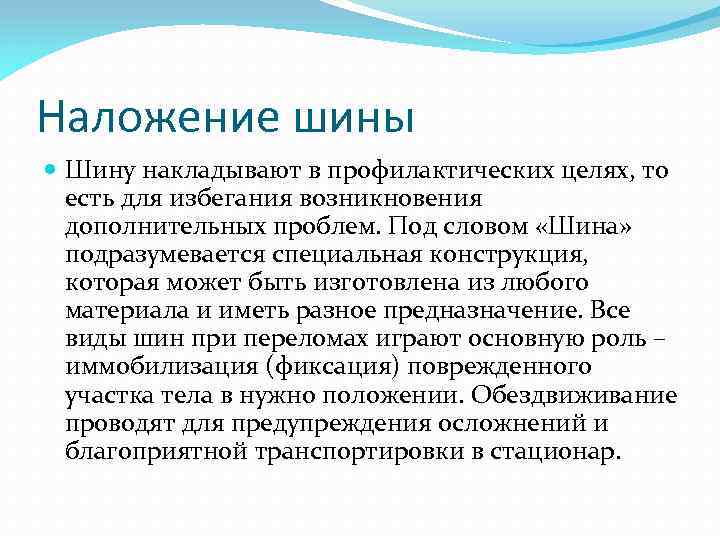 Наложение шины

Шину накладывают в профилактических целях, то есть для избегания возникновения дополнительных проблем. Под словом «Шина» подразумевается специальная конструкция, которая может быть изготовлена из любого материала и иметь разное предназначение. Все виды шин при переломах играют основную роль – иммобилизация (фиксация) поврежденного участка тела в нужно положении. Обездвиживание проводят для предупреждения осложнений и благоприятной транспортировки в стационар.